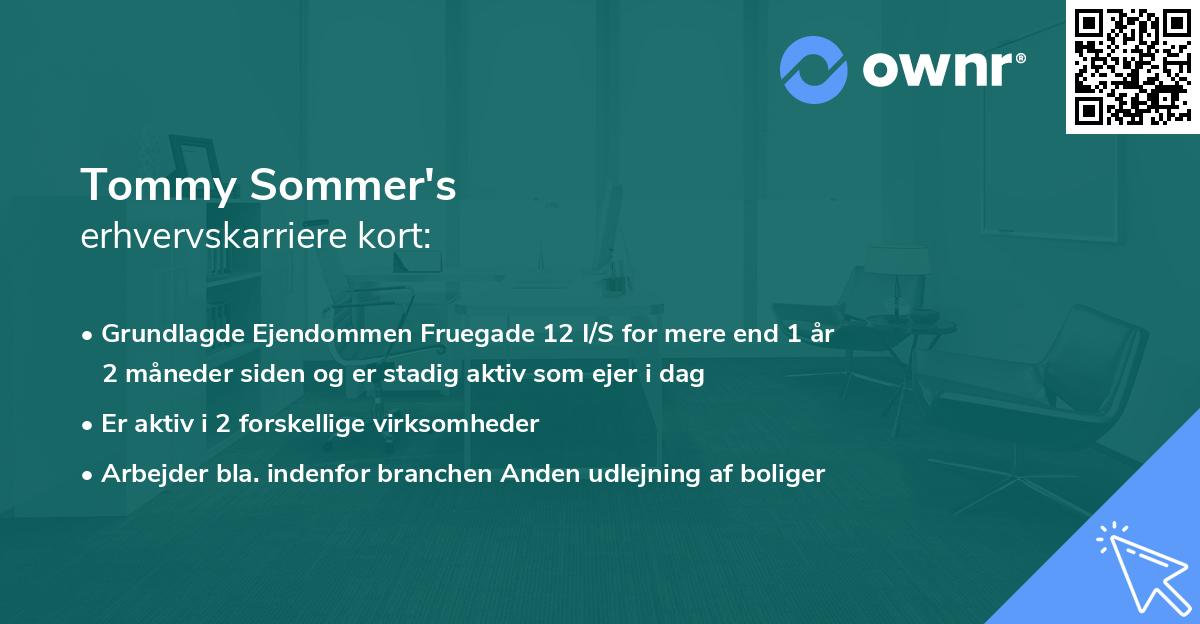 ownr®

Tommy Sommer's
erhvervskarriere kort:

• Grundlagde Ejendommen Fruegade 12 I/S for mere end 1 år 2 måneder siden og er stadig aktiv som ejer i dag
• Er aktiv i 2 forskellige virksomheder
• Arbejder bla. indenfor branchen Anden udlejning af boliger